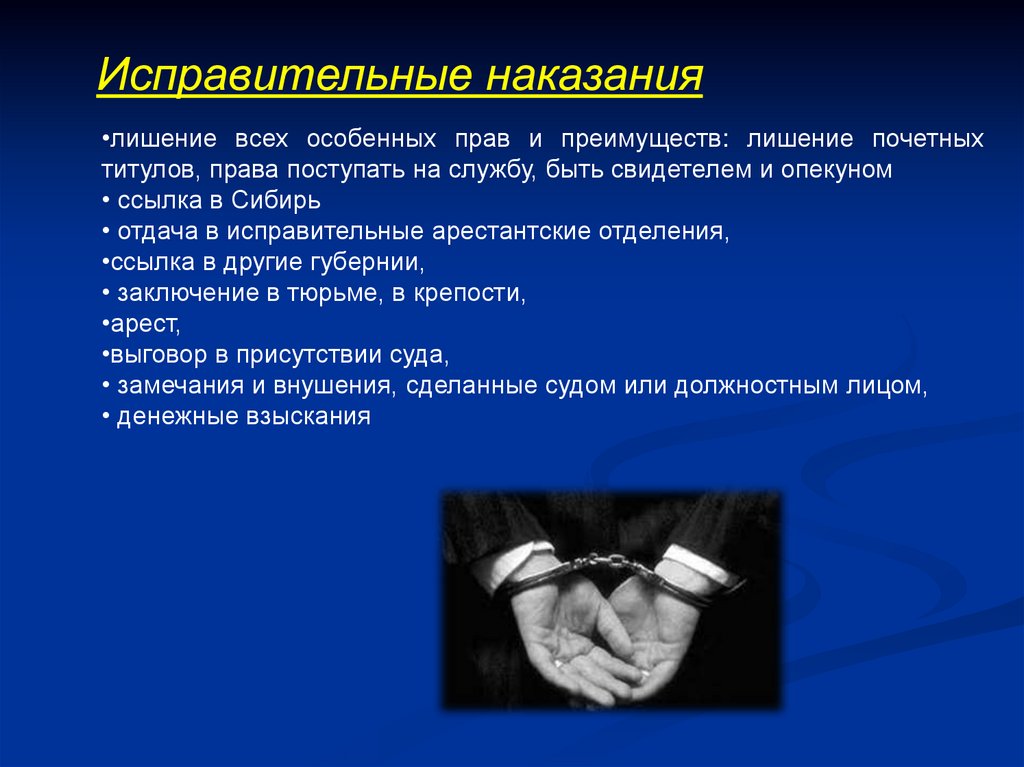 Исправительные наказания

•лишение всех особенных прав и преимуществ: лишение почетных титулов, права поступать на службу, быть свидетелем и опекуном
• ссылка в Сибирь
• отдача в исправительные арестантские отделения,
•ссылка в другие губернии,
• заключение в тюрьме, в крепости,
•арест,
•выговор в присутствии суда,
• замечания и внушения, сделанные судом или должностным лицом,
• денежные взыскания